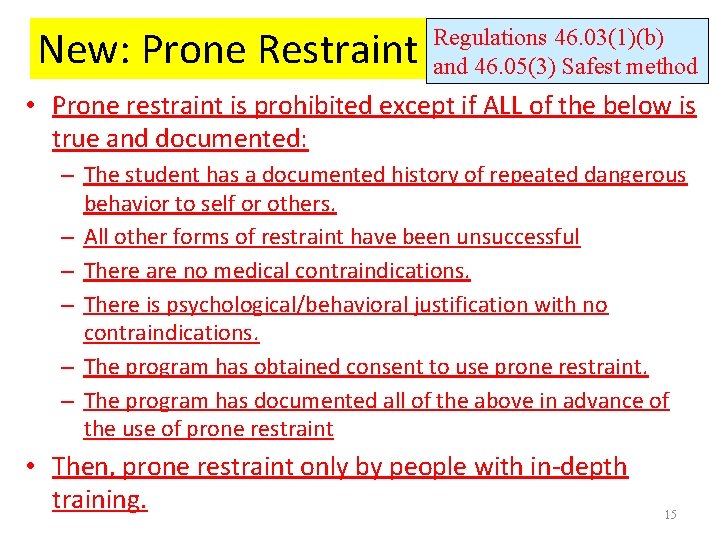 New: Prone Restraint

Regulations 46.03(1)(b) and 46.05(3) Safest method

• Prone restraint is prohibited except if ALL of the below is true and documented:
– The student has a documented history of repeated dangerous behavior to self or others.
– All other forms of restraint have been unsuccessful
– There are no medical contraindications.
– There is psychological/behavioral justification with no contraindications.
– The program has obtained consent to use prone restraint.
– The program has documented all of the above in advance of the use of prone restraint

• Then, prone restraint only by people with in-depth training.

15